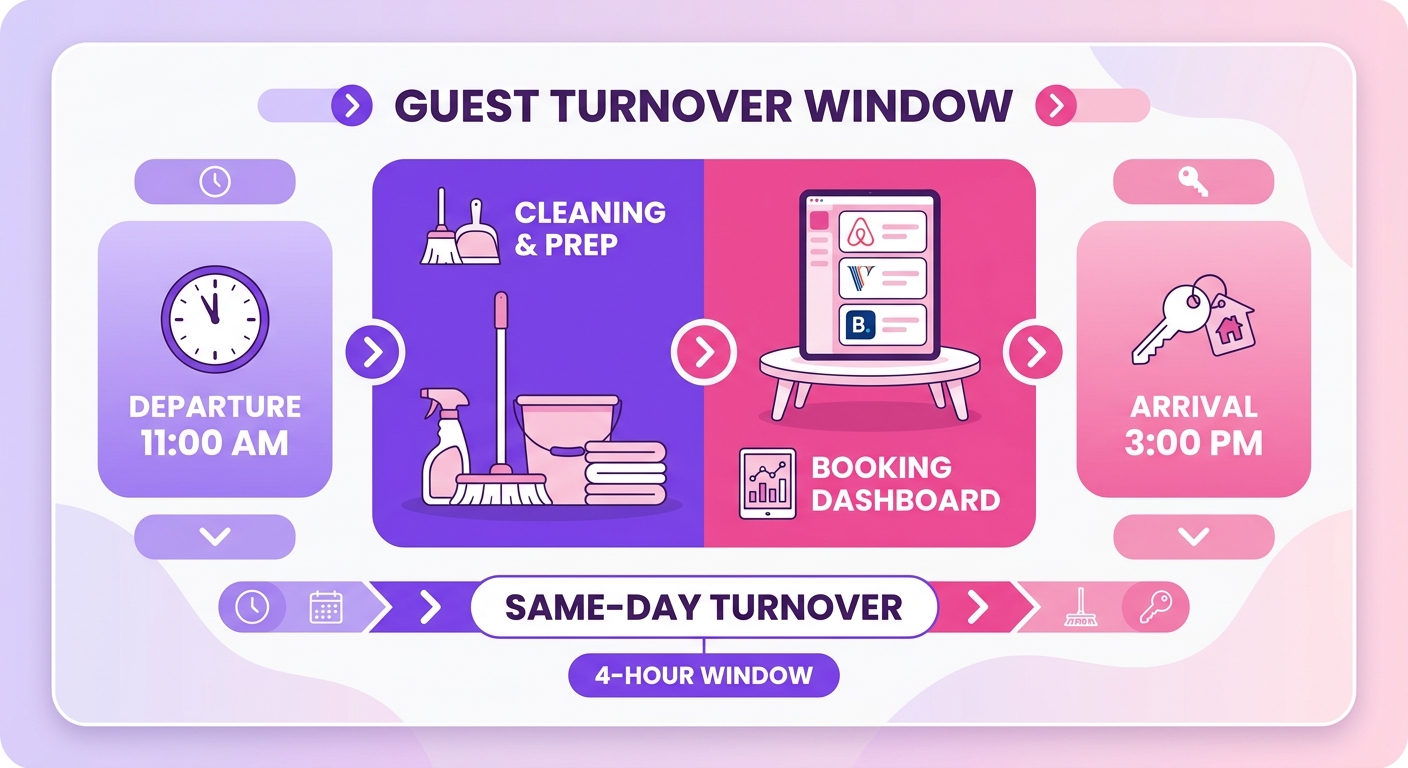 GUEST TURNOVER WINDOW

DEPARTURE
11:00 AM

CLEANING & PREP

B.

BOOKING DASHBOARD

ARRIVAL
3:00 PM

SAME-DAY TURNOVER

4-HOUR WINDOW